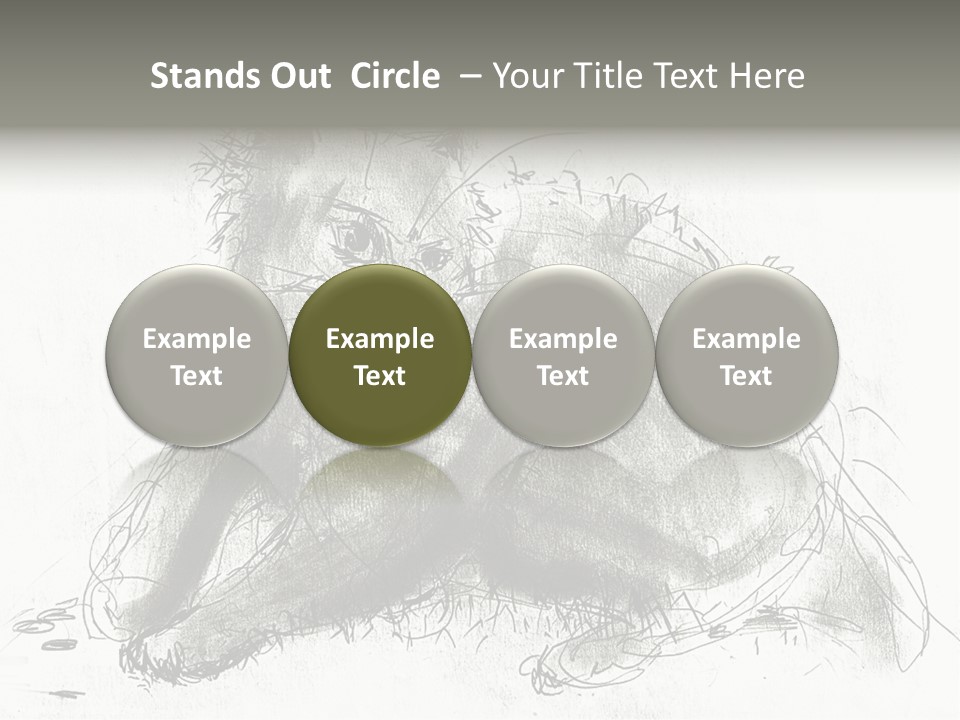 Stands Out Circle – Your Title Text Here

Example Text

Example Text

Example Text

Example Text